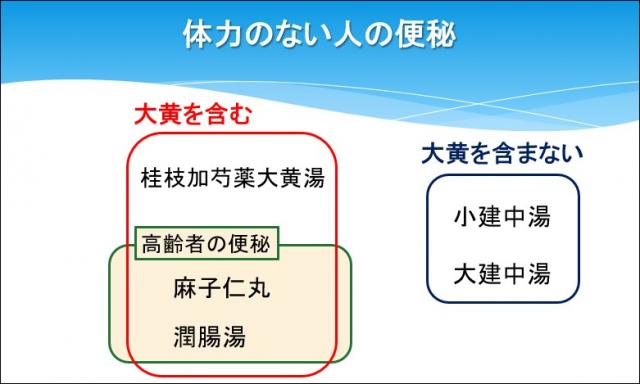 体力のない人の便秘

大黄を含む

桂枝加芍薬大黄湯

高齢者の便秘

麻子仁丸

潤腸湯

大黄を含まない

小建中湯

大建中湯